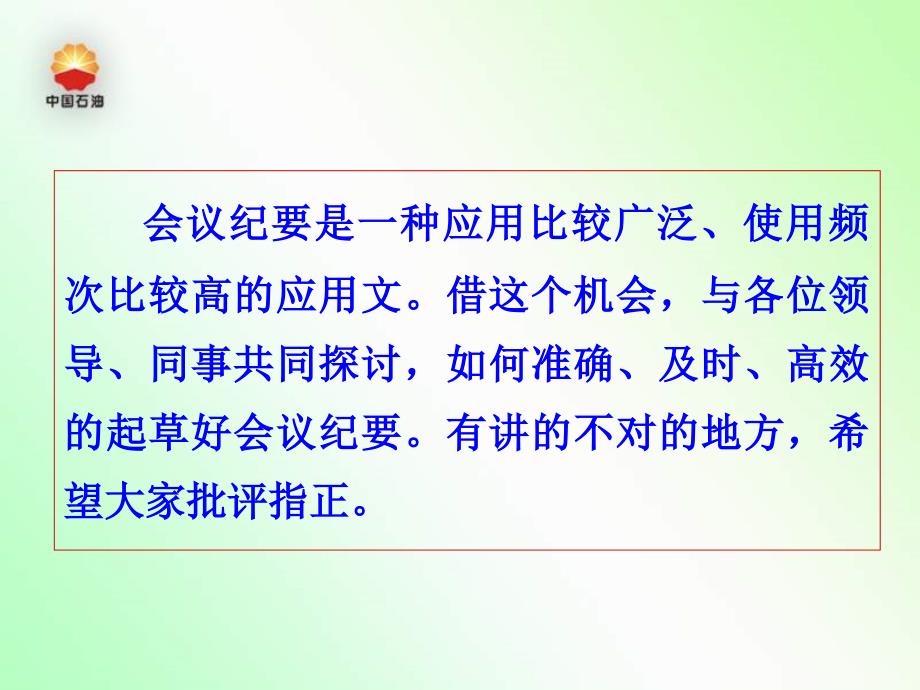 中国石油

会议纪要是一种应用比较广泛、使用频次比较高的应用文。借这个机会，与各位领导、同事共同探讨，如何准确、及时、高效的起草好会议纪要。有讲的不对的地方，希望大家批评指正。